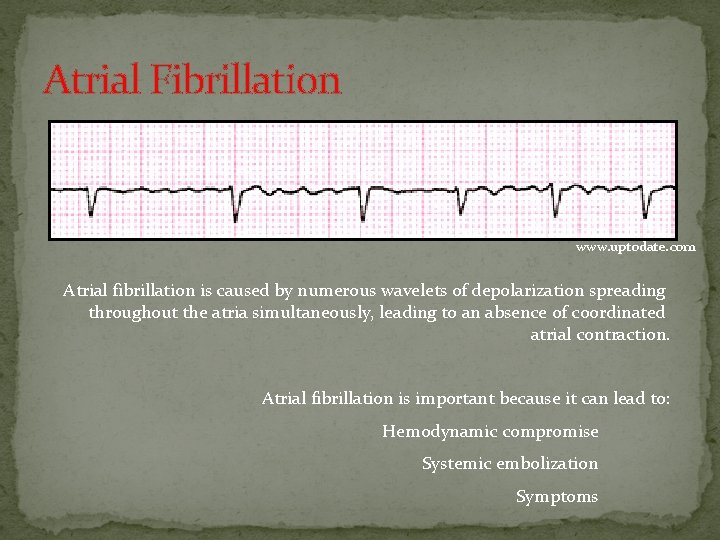 Atrial Fibrillation

www.uptodate.com

Atrial fibrillation is caused by numerous wavelets of depolarization spreading throughout the atria simultaneously, leading to an absence of coordinated atrial contraction.

Atrial fibrillation is important because it can lead to:

Hemodynamic compromise

Systemic embolization

Symptoms